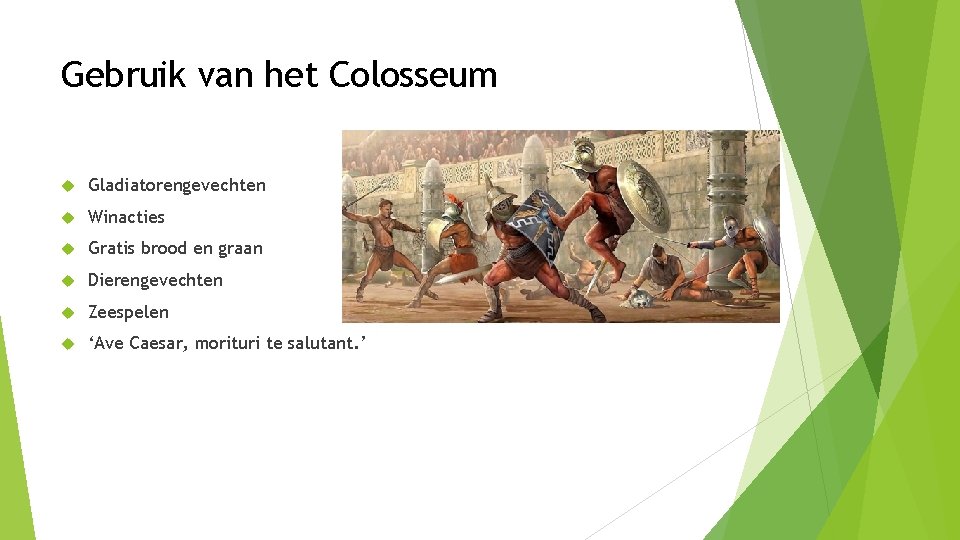 Gebruik van het Colosseum

Gladiatorengevechten

Winacties

Gratis brood en graan

Dierengevechten

Zeespelen

‘Ave Caesar, morituri te salutant.’